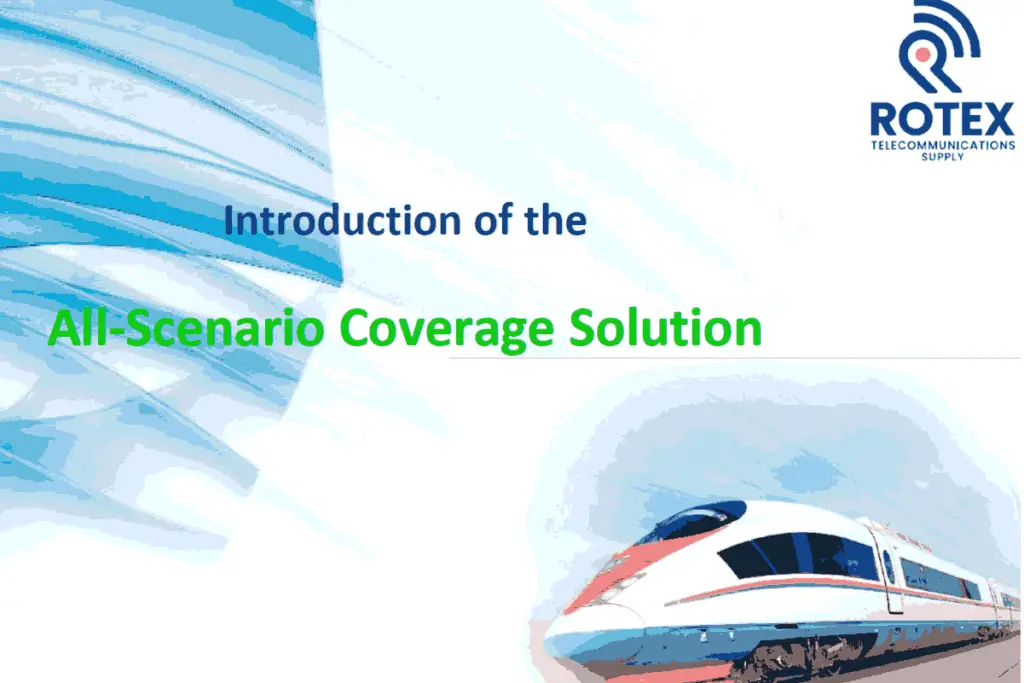 ROTEX
TELECOMMUNICATIONS
SUPPLY

Introduction of the

All-Scenario Coverage Solution